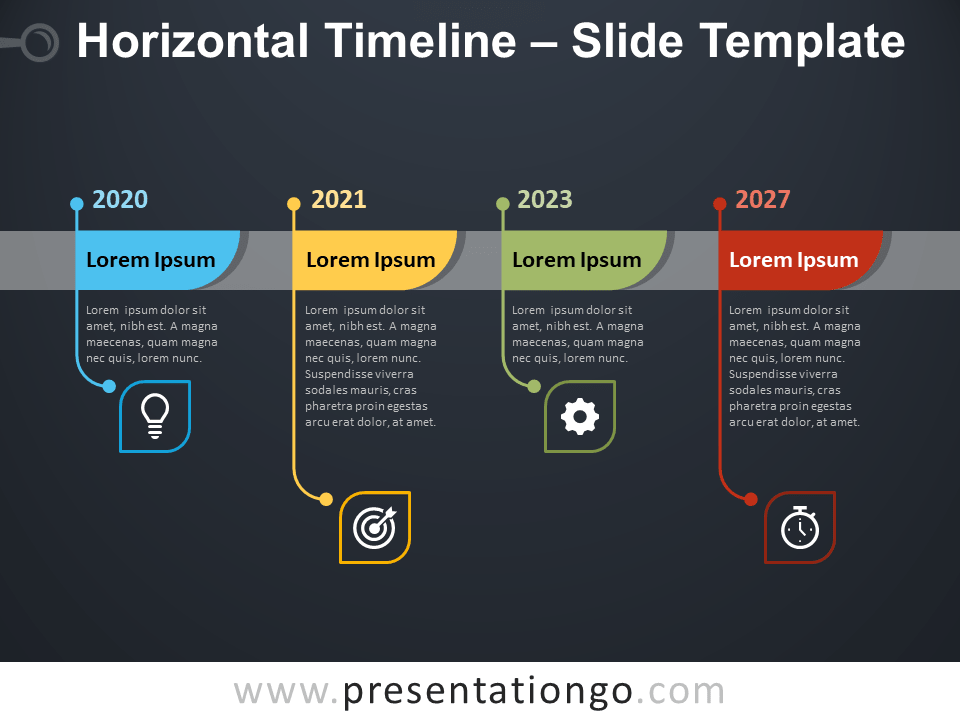 Horizontal Timeline – Slide Template

2020

Lorem Ipsum

Lorem ipsum dolor sit amet, nibh est. A magna maecenas, quam magna nec quis, lorem nunc.

2021

Lorem Ipsum

Lorem ipsum dolor sit amet, nibh est. A magna maecenas, quam magna nec quis, lorem nunc. Suspendisse viverra sodales mauris, cras pharetra proin egestas arcu erat dolor, at amet.

2023

Lorem Ipsum

Lorem ipsum dolor sit amet, nibh est. A magna maecenas, quam magna nec quis, lorem nunc.

2027

Lorem Ipsum

Lorem ipsum dolor sit amet, nibh est. A magna maecenas, quam magna nec quis, lorem nunc. Suspendisse viverra sodales mauris, cras pharetra proin egestas arcu erat dolor, at amet.

www.presentationgo.com